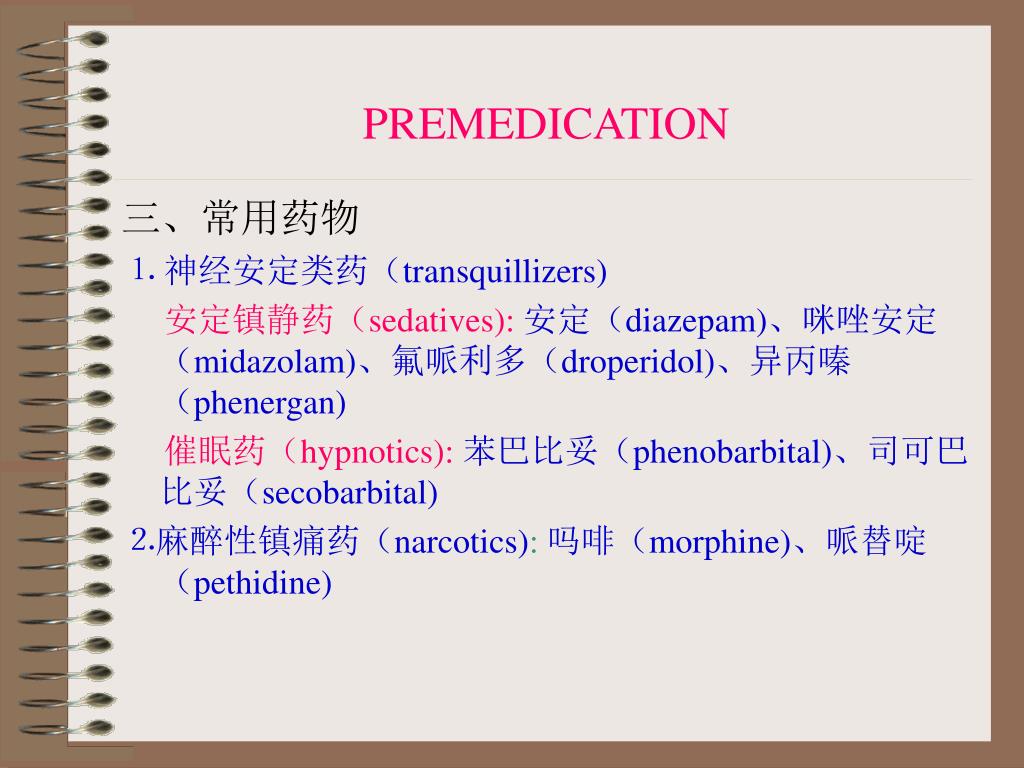 PREMEDICATION

三、常用药物

1. 神经安定类药（transquillizers)

安定镇静药（sedatives): 安定（diazepam)、咪唑安定（midazolam)、氟哌利多（droperidol)、异丙嗪（phenergan)

催眠药（hypnotics): 苯巴比妥（phenobarbital)、司可巴比妥（secobarbital)

2.麻醉性镇痛药（narcotics): 吗啡（morphine)、哌替啶（pethidine)